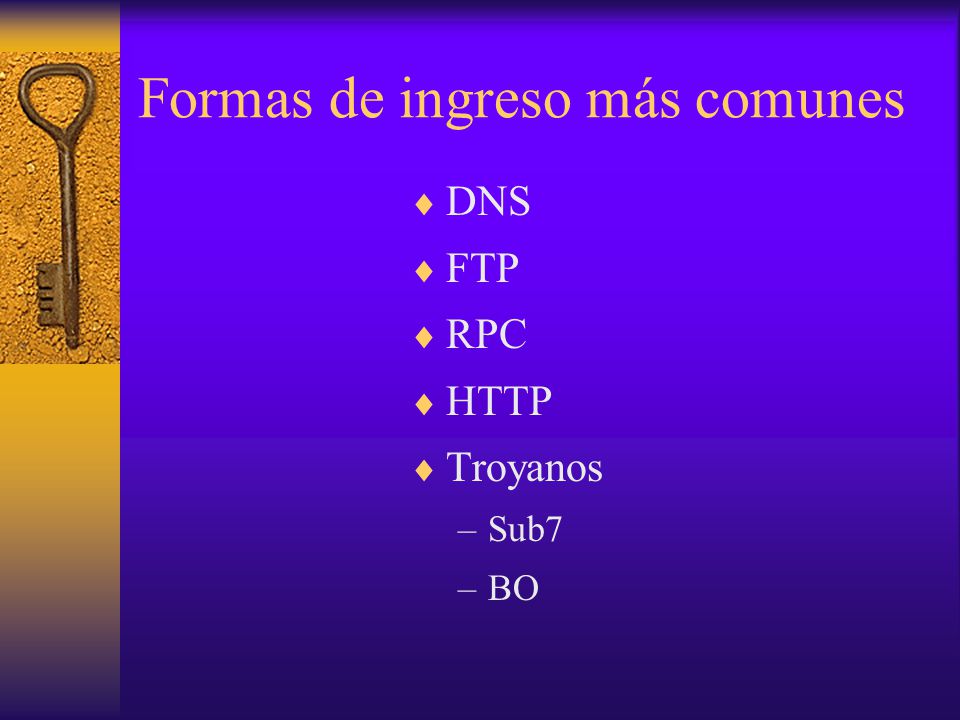 Formas de ingreso más comunes

♦ DNS
♦ FTP
♦ RPC
♦ HTTP
♦ Troyanos
– Sub7
– BO